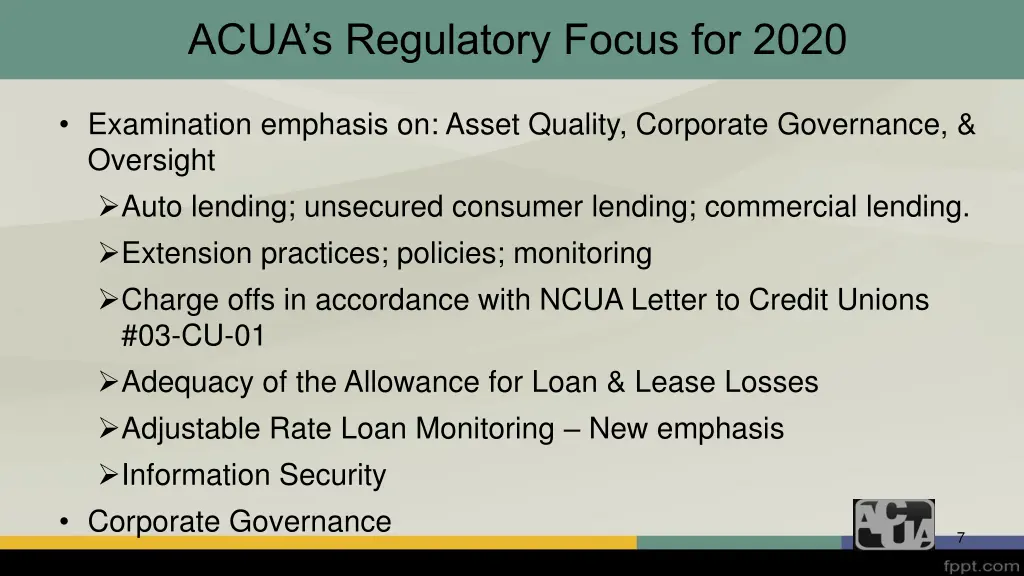 ACUA's Regulatory Focus for 2020

• Examination emphasis on: Asset Quality, Corporate Governance, & Oversight
    ➢ Auto lending; unsecured consumer lending; commercial lending.
    ➢ Extension practices; policies; monitoring
    ➢ Charge offs in accordance with NCUA Letter to Credit Unions #03-CU-01
    ➢ Adequacy of the Allowance for Loan & Lease Losses
    ➢ Adjustable Rate Loan Monitoring – New emphasis
    ➢ Information Security
• Corporate Governance

ACUA

7

fppt.com